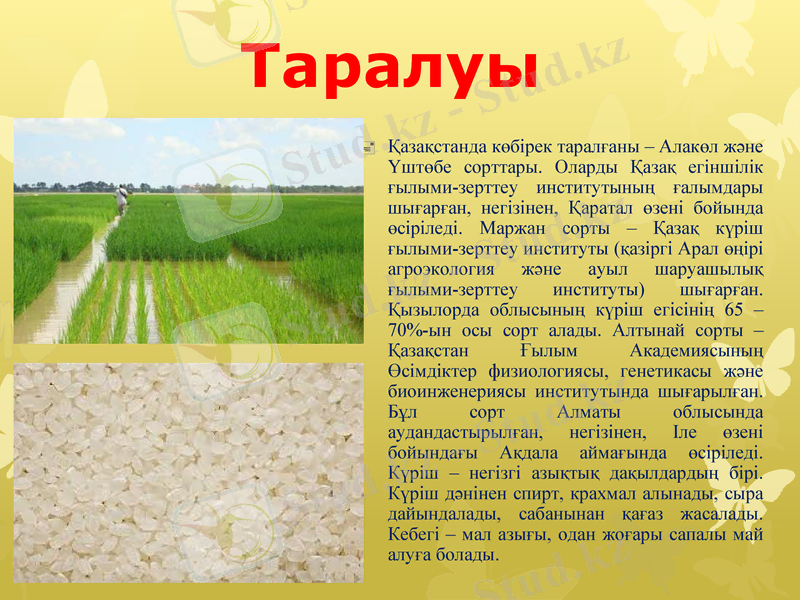 Таралуы

Қазақстанда көбірек таралғаны – Алакөл және Үштөбе сорттары. Оларды Қазақ егіншілік ғылыми-зерттеу институтының ғалымдары шығарған, негізінен, Қаратал өзені бойында өсіріледі. Маржан сорты – Қазақ күріш ғылыми-зерттеу институты (қазіргі Арал өңірі агроэкология және ауыл шаруашылық ғылыми-зерттеу институты) шығарған. Қызылорда облысының күріш егісінің 65 – 70%-ын осы сорт алады. Алтынай сорты – Қазақстан Ғылым Академиясының Өсімдіктер физиологиясы, генетикасы және биоинженериясы институтында шығарылған. Бұл сорт Алматы облысында аудандастырылған, негізінен, Іле өзені бойындағы Ақдала аймағында өсіріледі. Күріш – негізгі азықтық дақылдардың бірі. Күріш дәнінен спирт, крахмал алынады, сыра дайындалады, сабанынан қағаз жасалады. Кебегі – мал азығы, одан жоғары сапалы май алуға болады.

Stud.kz - Stud.kz